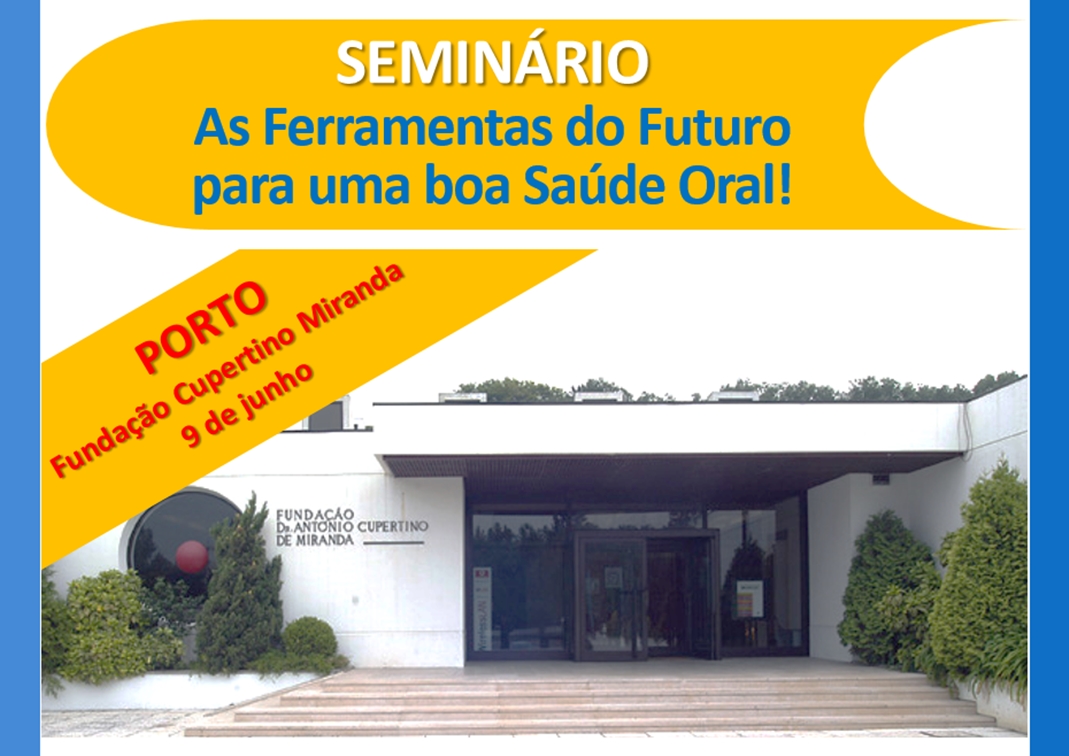 SEMINÁRIO
As Ferramentas do Futuro para uma boa Saúde Oral!

PORTO
Fundação Cupertino Miranda
9 de junho

FUNDAÇÃO
Dr. ANTONIO CUPERTINO
DE MIRANDA